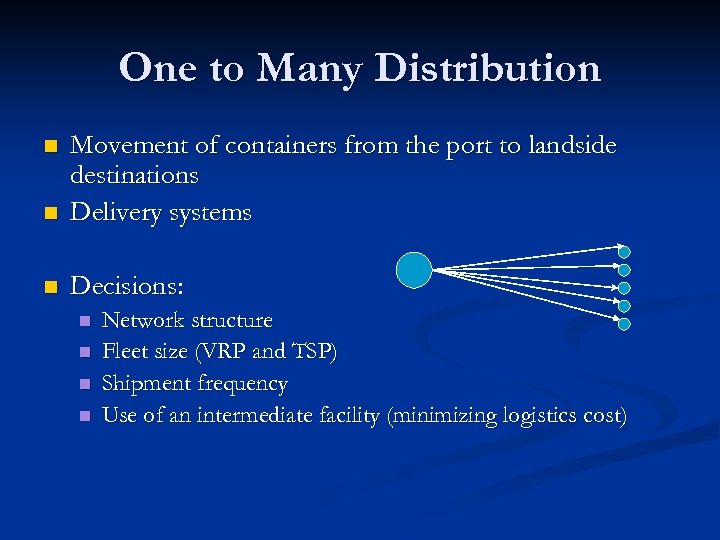 One to Many Distribution

Movement of containers from the port to landside destinations

Delivery systems

Decisions:

Network structure

Fleet size (VRP and TSP)

Shipment frequency

Use of an intermediate facility (minimizing logistics cost)